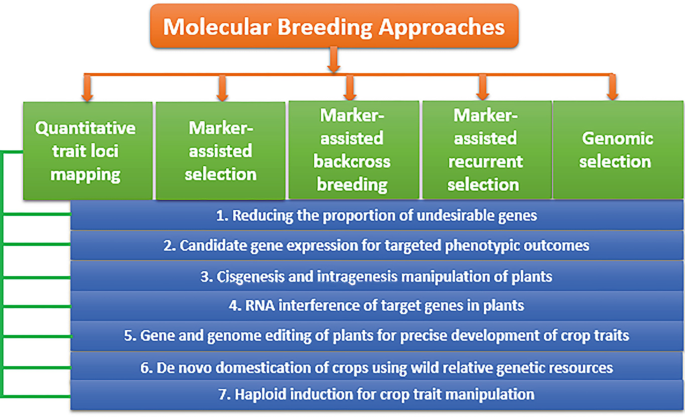 Molecular Breeding Approaches

Quantitative trait loci mapping

Marker-assisted selection

Marker-assisted backcross breeding

Marker-assisted recurrent selection

Genomic selection

1. Reducing the proportion of undesirable genes

2. Candidate gene expression for targeted phenotypic outcomes

3. Cisgenesis and intragenesis manipulation of plants

4. RNA interference of target genes in plants

5. Gene and genome editing of plants for precise development of crop traits

6. De novo domestication of crops using wild relative genetic resources

7. Haploid induction for crop trait manipulation